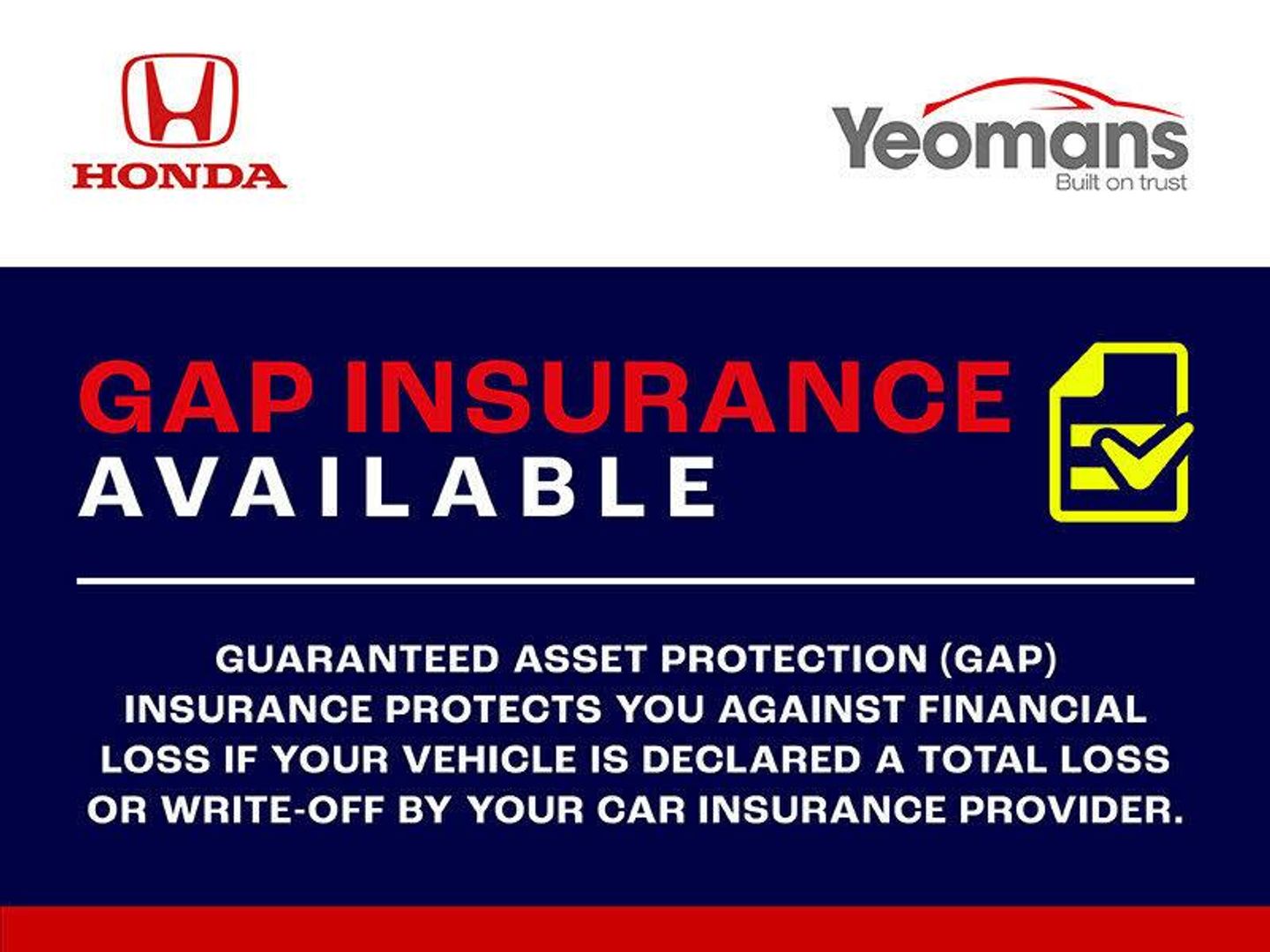 HONDA

Yeomans
Built on trust

GAP INSURANCE
AVAILABLE

GUARANTEED ASSET PROTECTION (GAP) INSURANCE PROTECTS YOU AGAINST FINANCIAL LOSS IF YOUR VEHICLE IS DECLARED A TOTAL LOSS OR WRITE-OFF BY YOUR CAR INSURANCE PROVIDER.